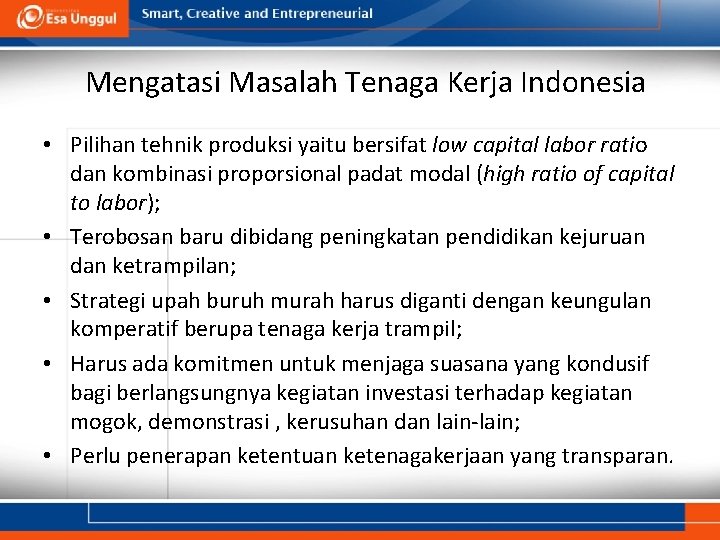 Esa Unggul

Smart, Creative and Entrepreneurial

Mengatasi Masalah Tenaga Kerja Indonesia

• Pilihan tehnik produksi yaitu bersifat low capital labor ratio dan kombinasi proporsional padat modal (high ratio of capital to labor);

• Terobosan baru dibidang peningkatan pendidikan kejuruan dan ketrampilan;

• Strategi upah buruh murah harus diganti dengan keungulan komperatif berupa tenaga kerja trampil;

• Harus ada komitmen untuk menjaga suasana yang kondusif bagi berlangsungnya kegiatan investasi terhadap kegiatan mogok, demonstrasi , kerusuhan dan lain-lain;

• Perlu penerapan ketentuan ketenagakerjaan yang transparan.